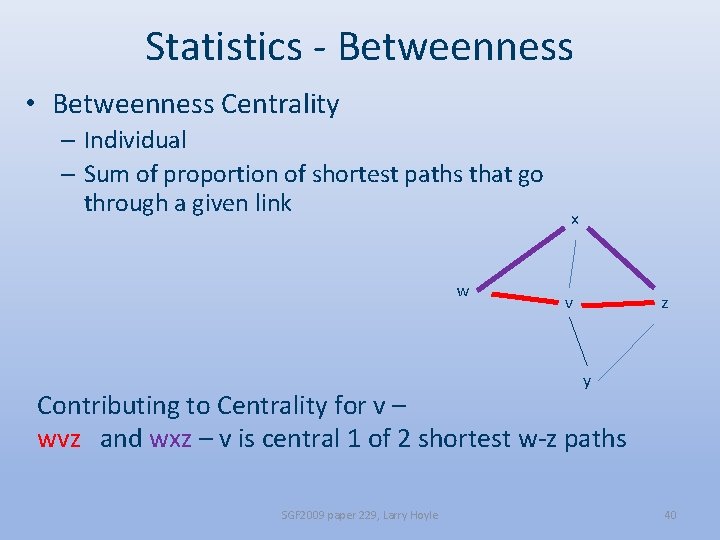 Statistics - Betweenness

• Betweenness Centrality
– Individual
– Sum of proportion of shortest paths that go through a given link

x
w
v
z
y

Contributing to Centrality for v –
wvz and wxz – v is central 1 of 2 shortest w-z paths

SGF2009 paper 229, Larry Hoyle

40